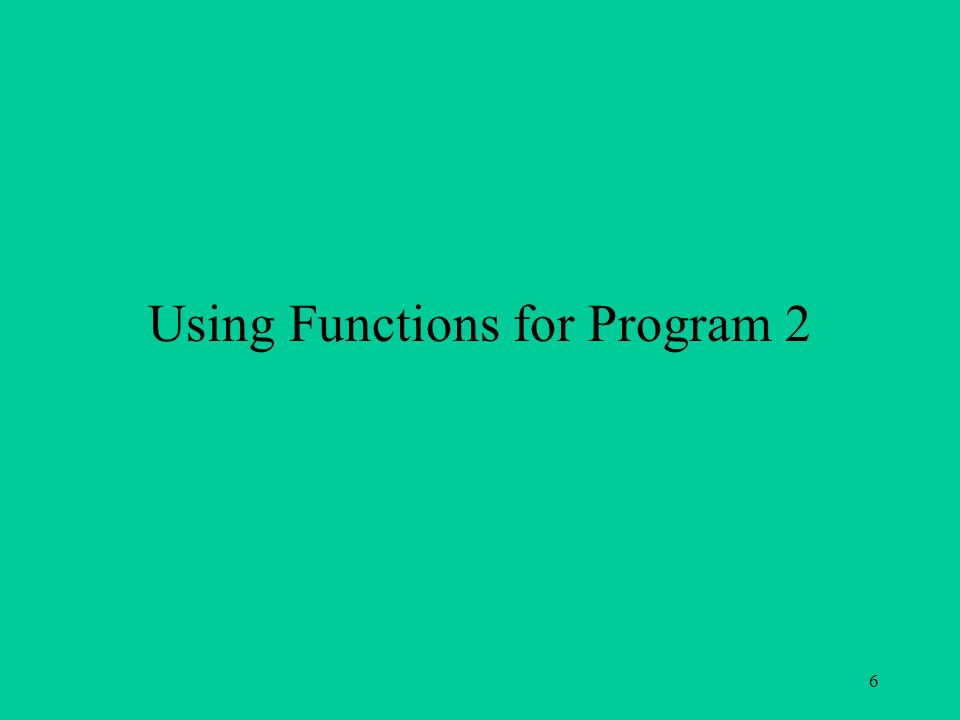 Using Functions for Program 2

6